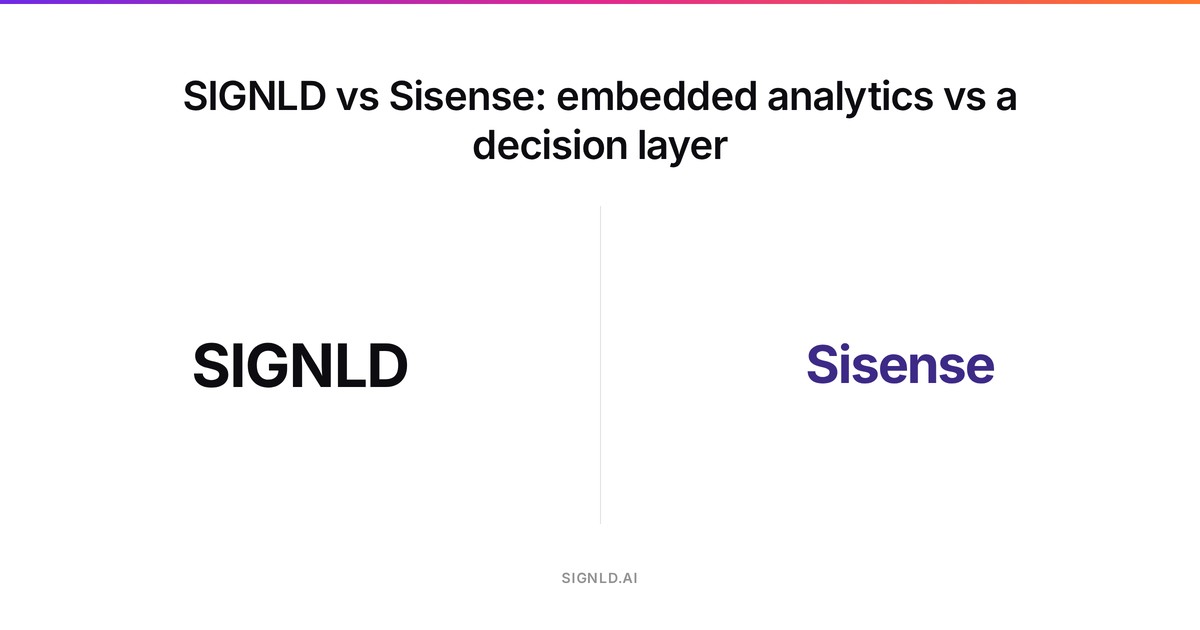 SIGNLD vs Sisense: embedded analytics vs a decision layer

SIGNLD

Sisense

SIGNLD.AI